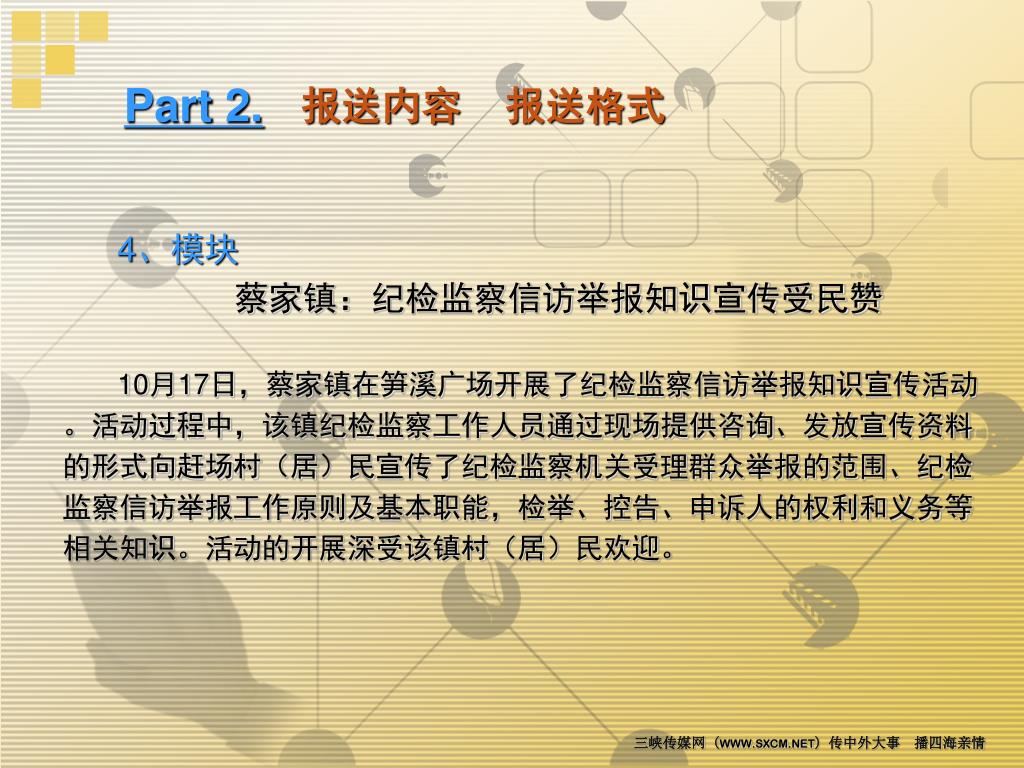 Part 2. 报送内容　报送格式

4、模块

蔡家镇：纪检监察信访举报知识宣传受民赞

10月17日，蔡家镇在笋溪广场开展了纪检监察信访举报知识宣传活动。活动过程中，该镇纪检监察工作人员通过现场提供咨询、发放宣传资料的形式向赶场村（居）民宣传了纪检监察机关受理群众举报的范围、纪检监察信访举报工作原则及基本职能，检举、控告、申诉人的权利和义务等相关知识。活动的开展深受该镇村（居）民欢迎。

三峡传媒网（WWW.SXCM.NET）传中外大事　播四海亲情